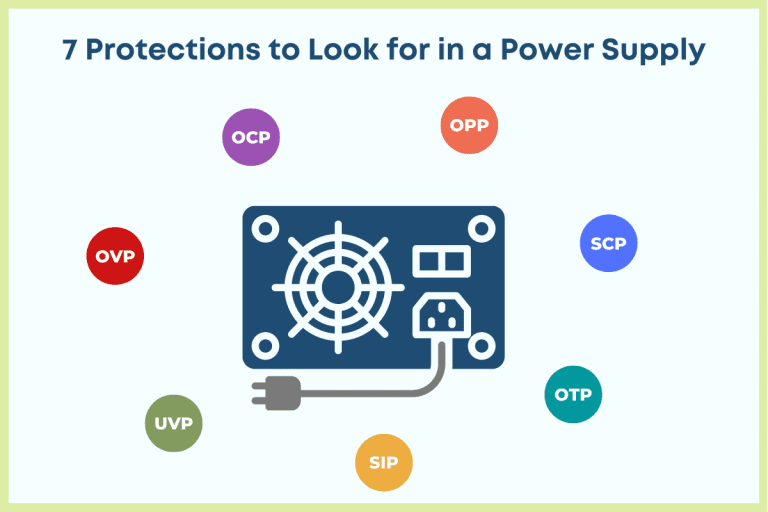 7 Protections to Look for in a Power Supply

OCP

OPP

OVP

SCP

OTP

UVP

SIP